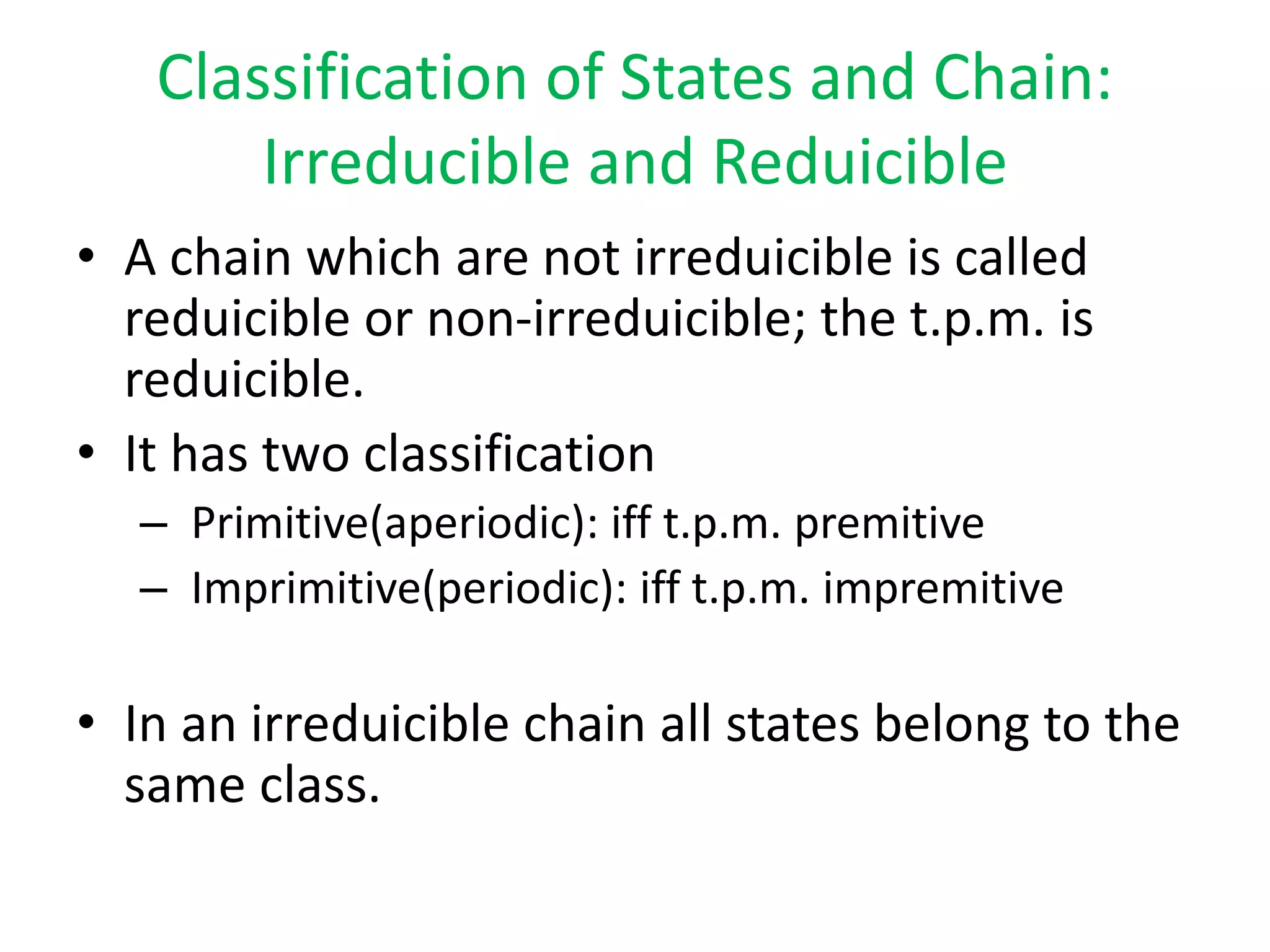 Classification of States and Chain: Irreducible and Reduicible

• A chain which are not irreduicible is called reduicible or non-irreduicible; the t.p.m. is reduicible.
• It has two classification
– Primitive(aperiodic): iff t.p.m. premitive
– Imprimitive(periodic): iff t.p.m. impremitive

• In an irreduicible chain all states belong to the same class.